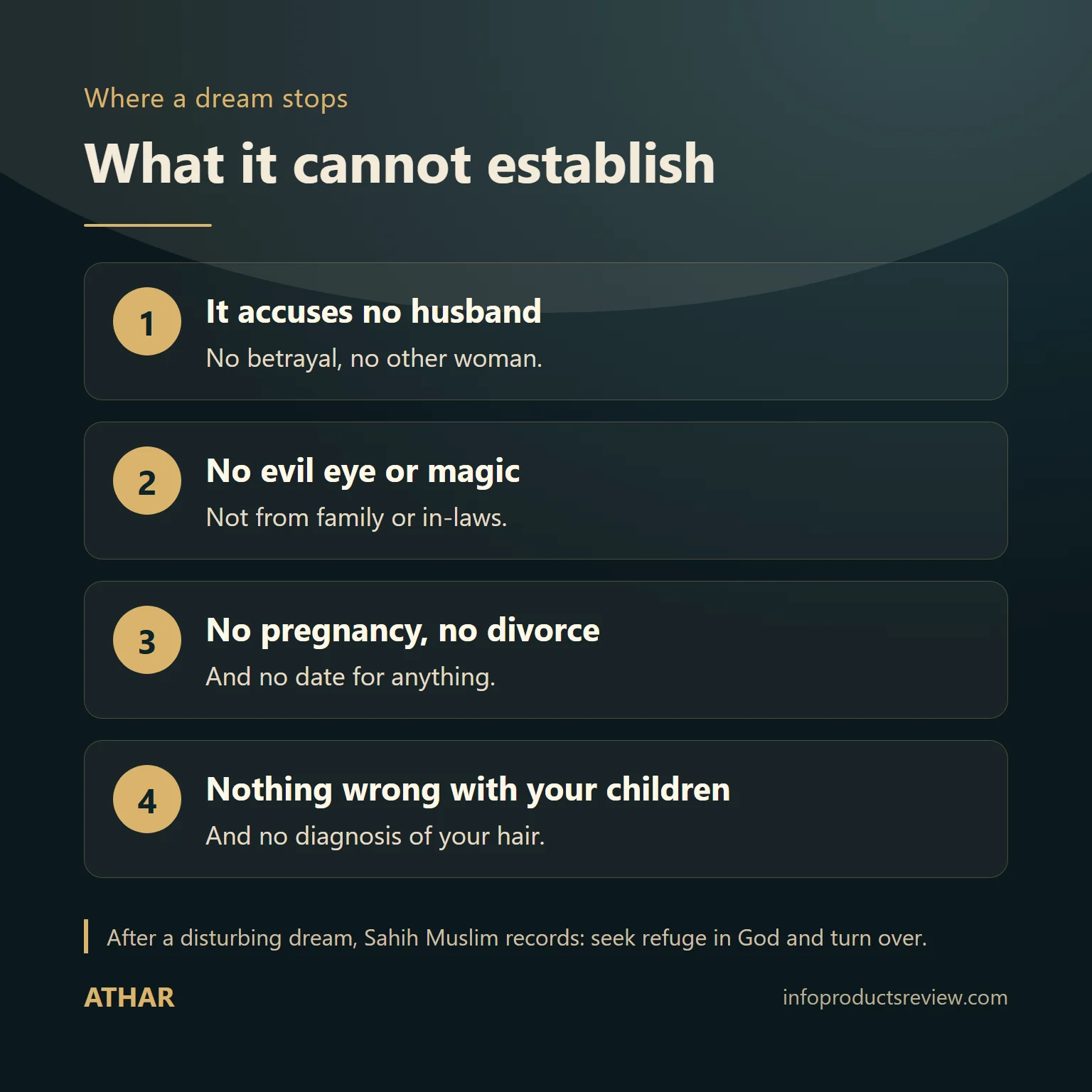 Where a dream stops

What it cannot establish

1 It accuses no husband
No betrayal, no other woman.

2 No evil eye or magic
Not from family or in-laws.

3 No pregnancy, no divorce
And no date for anything.

4 Nothing wrong with your children
And no diagnosis of your hair.

After a disturbing dream, Sahih Muslim records: seek refuge in God and turn over.

ATHAR

infoproductsreview.com